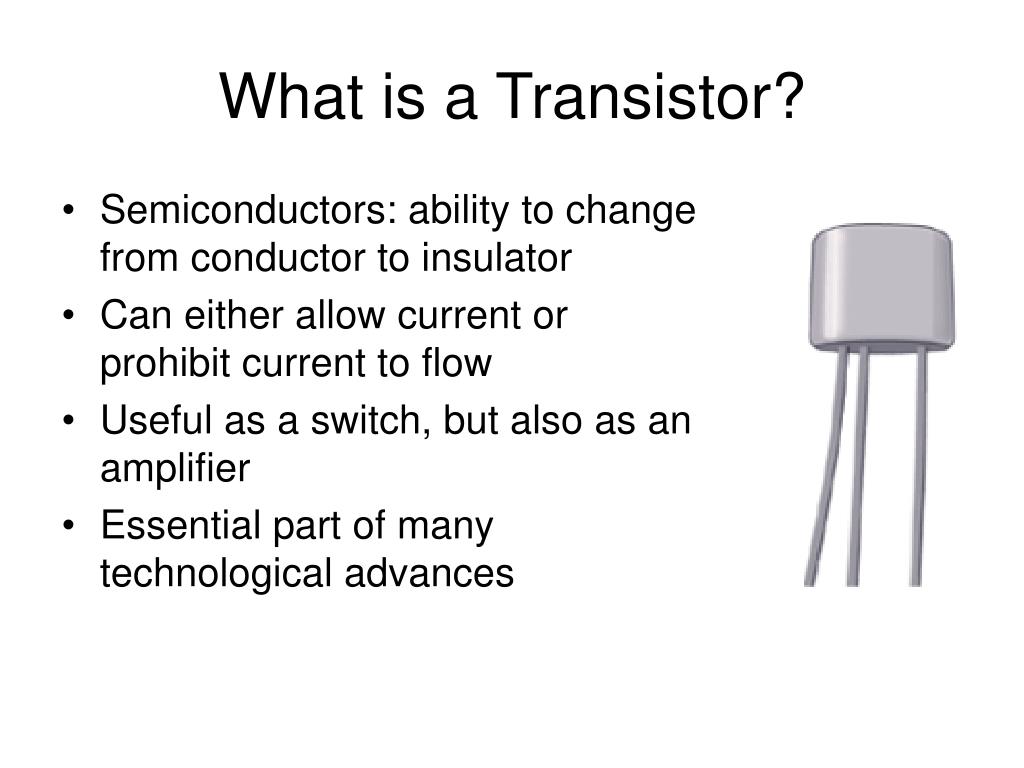 What is a Transistor?

• Semiconductors: ability to change from conductor to insulator
• Can either allow current or prohibit current to flow
• Useful as a switch, but also as an amplifier
• Essential part of many technological advances